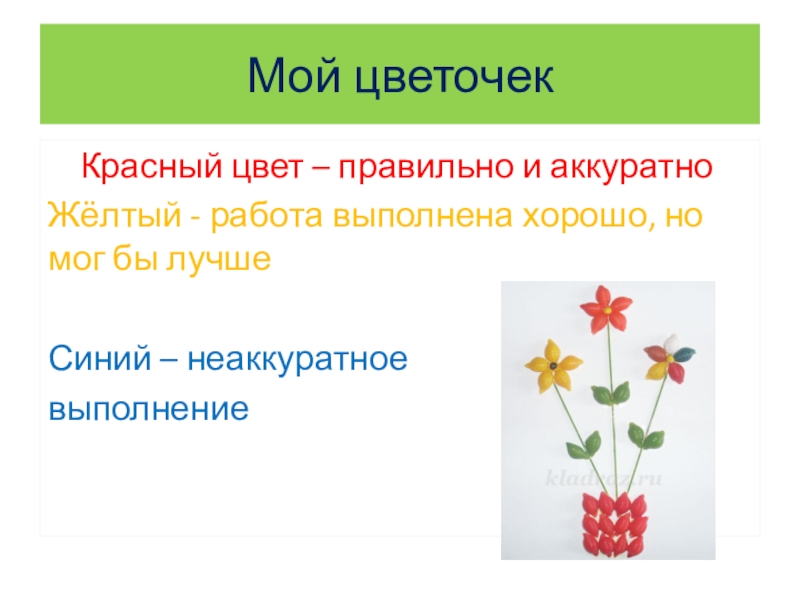 Мой цветочек

Красный цвет – правильно и аккуратно

Жёлтый - работа выполнена хорошо, но мог бы лучше

Синий – неаккуратное выполнение

kladraz.ru